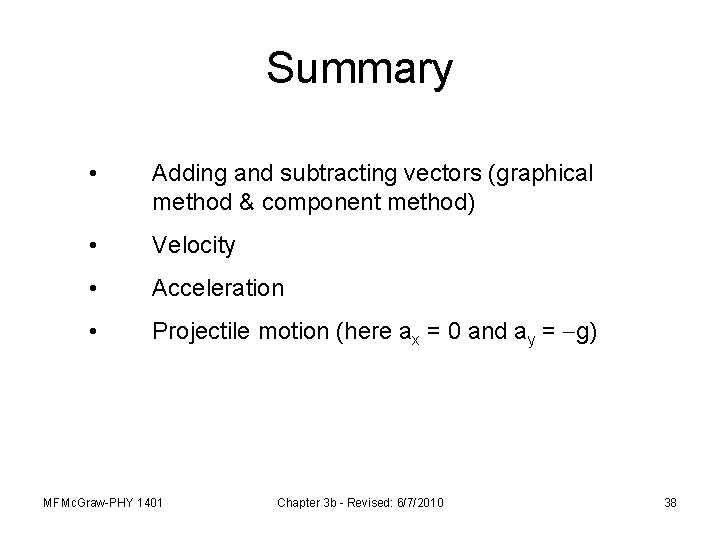 Summary

• Adding and subtracting vectors (graphical method & component method)

• Velocity

• Acceleration

• Projectile motion (here $a_x = 0$ and $a_y = -g$)

MFMcGraw-PHY 1401

Chapter 3b - Revised: 6/7/2010

38